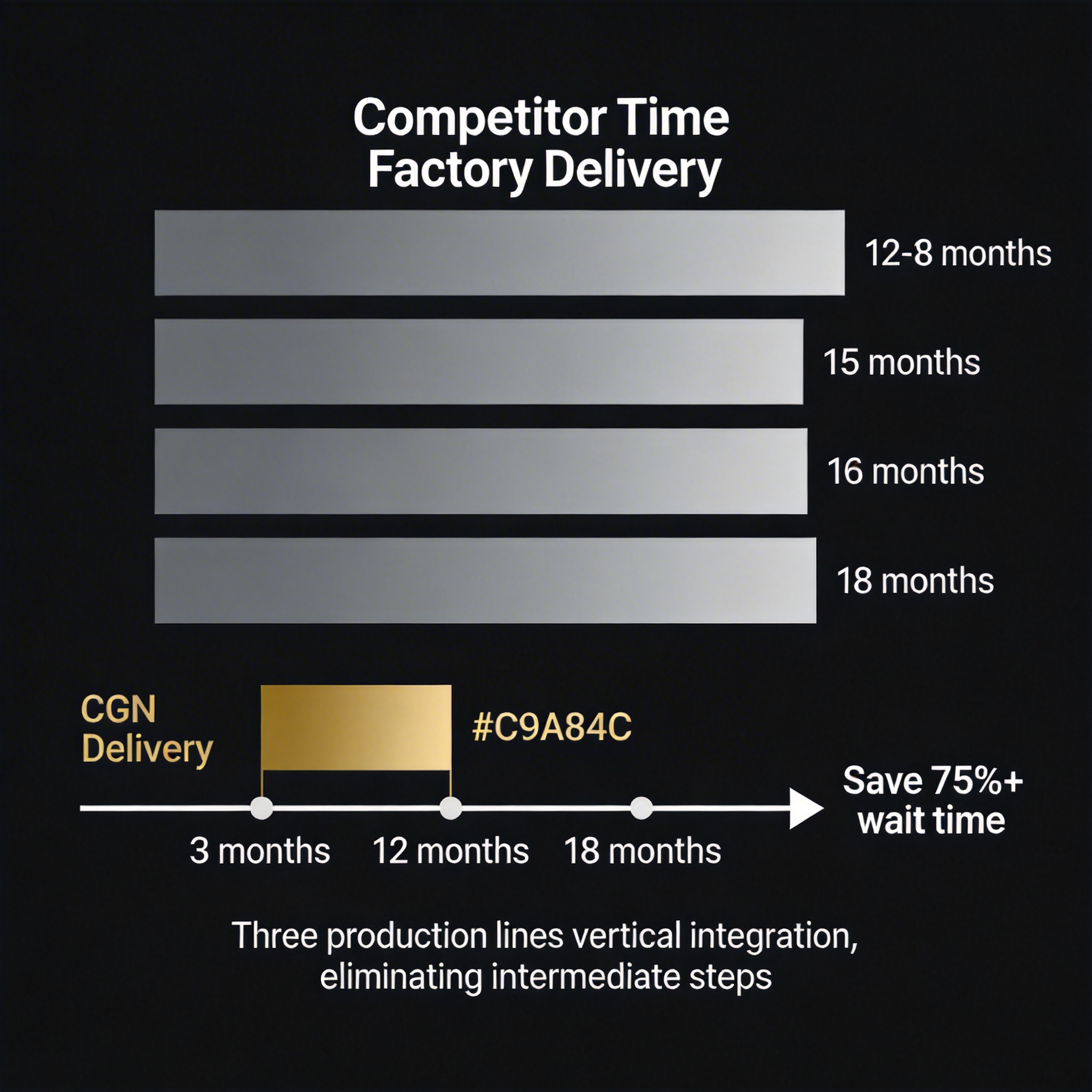 Competitor Time
Factory Delivery

12-8 months

15 months

16 months

18 months

CGN
Delivery

#C9A84C

Save 75%+
wait time

3 months
12 months
18 months

Three production lines vertical integration, eliminating intermediate steps